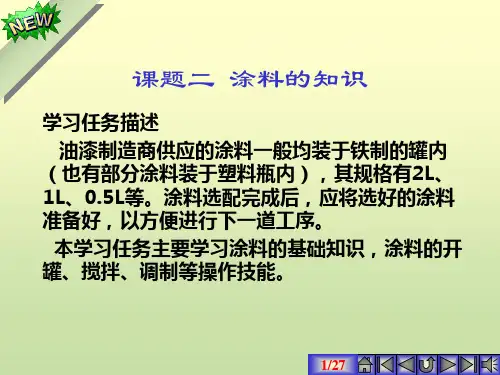 NEW

课题二 涂料的知识

学习任务描述

油漆制造商供应的涂料一般均装于铁制的罐内（也有部分涂料装于塑料瓶内），其规格有2L、1L、0.5L等。涂料选配完成后，应将选好的涂料准备好，以方便进行下一道工序。

本学习任务主要学习涂料的基础知识，涂料的开罐、搅拌、调制等操作技能。

1/27